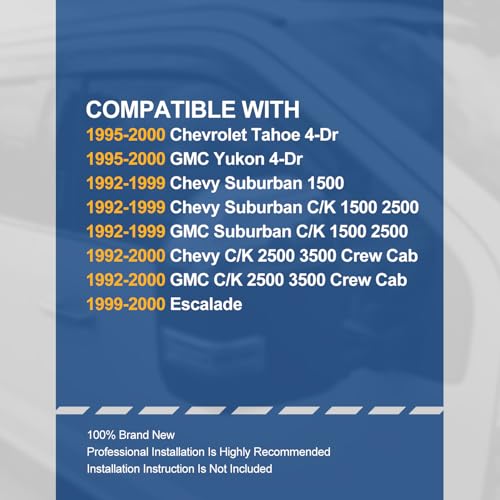 COMPATIBLE WITH
1995-2000 Chevrolet Tahoe 4-Dr
1995-2000 GMC Yukon 4-Dr
1992-1999 Chevy Suburban 1500
1992-1999 Chevy Suburban C/K 1500 2500
1992-1999 GMC Suburban C/K 1500 2500
1992-2000 Chevy C/K 2500 3500 Crew Cab
1992-2000 GMC C/K 2500 3500 Crew Cab
1999-2000 Escalade

100% Brand New
Professional Installation Is Highly Recommended
Installation Instruction Is Not Included